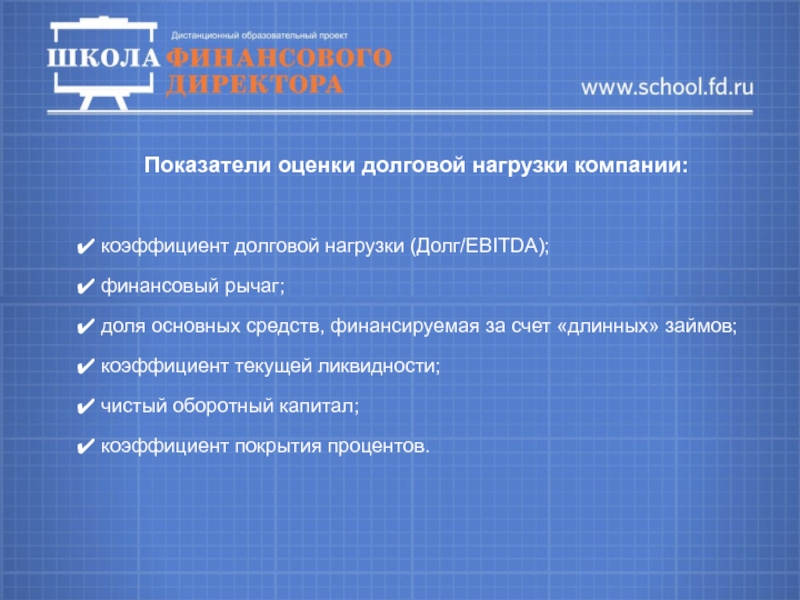 Дистанционный образовательный проект
ШКОЛА ФИНАНСОВОГО ДИРЕКТОРА
www.school.fd.ru

Показатели оценки долговой нагрузки компании:

✔ коэффициент долговой нагрузки (Долг/EBITDA);
✔ финансовый рычаг;
✔ доля основных средств, финансируемая за счет «длинных» займов;
✔ коэффициент текущей ликвидности;
✔ чистый оборотный капитал;
✔ коэффициент покрытия процентов.